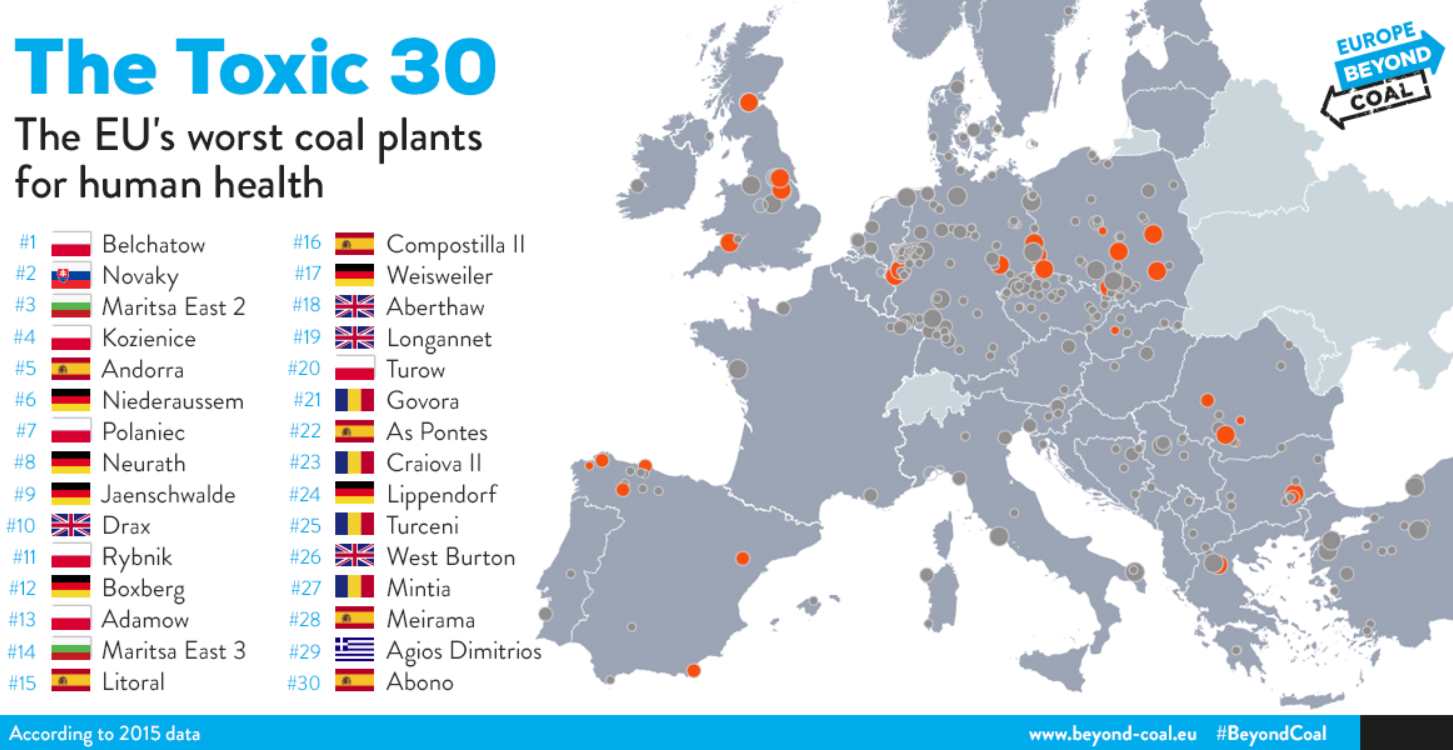 The Toxic 30

The EU's worst coal plants for human health

EUROPE BEYOND COAL

#1 Belchatow
#2 Novaky
#3 Maritsa East 2
#4 Kozienice
#5 Andorra
#6 Niederaussem
#7 Polaniec
#8 Neurath
#9 Jaenschwalde
#10 Drax
#11 Rybnik
#12 Boxberg
#13 Adamow
#14 Maritsa East 3
#15 Litoral

#16 Compostilla II
#17 Weisweiler
#18 Aberthaw
#19 Longannet
#20 Turow
#21 Govora
#22 As Pontes
#23 Craiova II
#24 Lippendorf
#25 Turceni
#26 West Burton
#27 Mintia
#28 Meirama
#29 Agios Dimitrios
#30 Abono

According to 2015 data

www.beyond-coal.eu #BeyondCoal